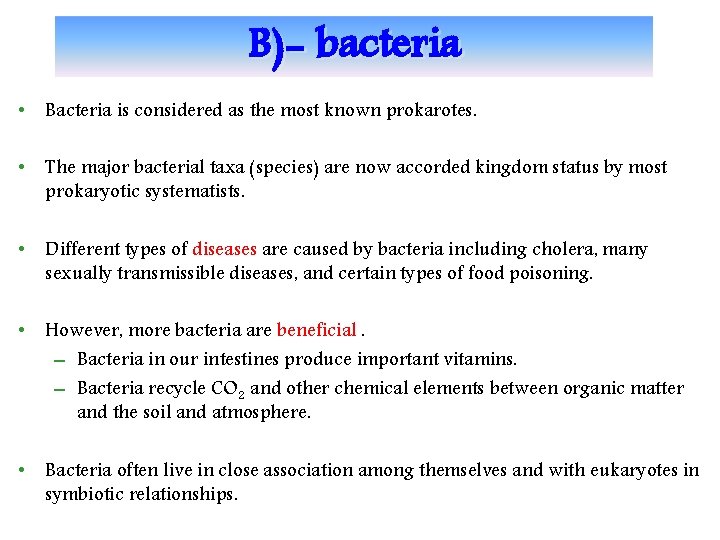 B)- bacteria

• Bacteria is considered as the most known prokarotes.

• The major bacterial taxa (species) are now accorded kingdom status by most prokaryotic systematists.

• Different types of diseases are caused by bacteria including cholera, many sexually transmissible diseases, and certain types of food poisoning.

• However, more bacteria are beneficial .
– Bacteria in our intestines produce important vitamins.
– Bacteria recycle $CO_2$ and other chemical elements between organic matter and the soil and atmosphere.

• Bacteria often live in close association among themselves and with eukaryotes in symbiotic relationships.